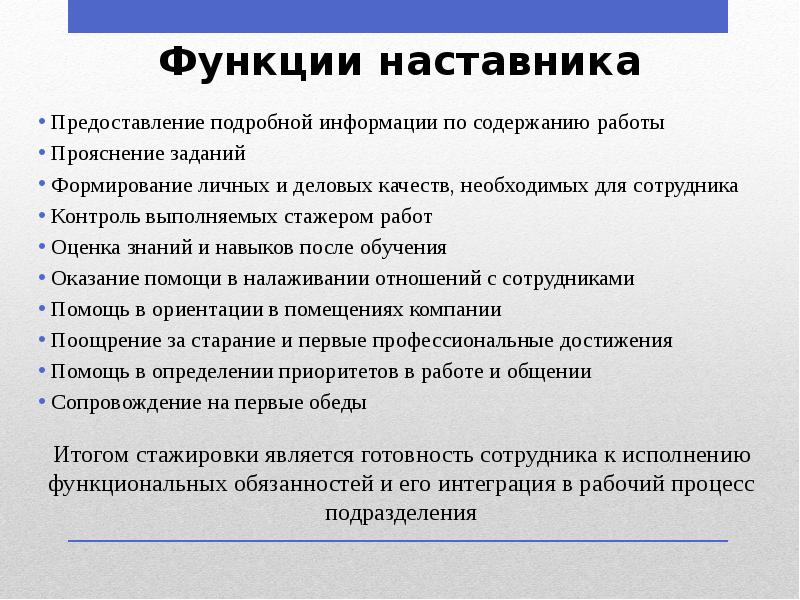 Функции наставника

• Предоставление подробной информации по содержанию работы
• Прояснение заданий
• Формирование личных и деловых качеств, необходимых для сотрудника
• Контроль выполняемых стажером работ
• Оценка знаний и навыков после обучения
• Оказание помощи в налаживании отношений с сотрудниками
• Помощь в ориентации в помещениях компании
• Поощрение за старание и первые профессиональные достижения
• Помощь в определении приоритетов в работе и общении
• Сопровождение на первые обеды

Итогом стажировки является готовность сотрудника к исполнению функциональных обязанностей и его интеграция в рабочий процесс подразделения